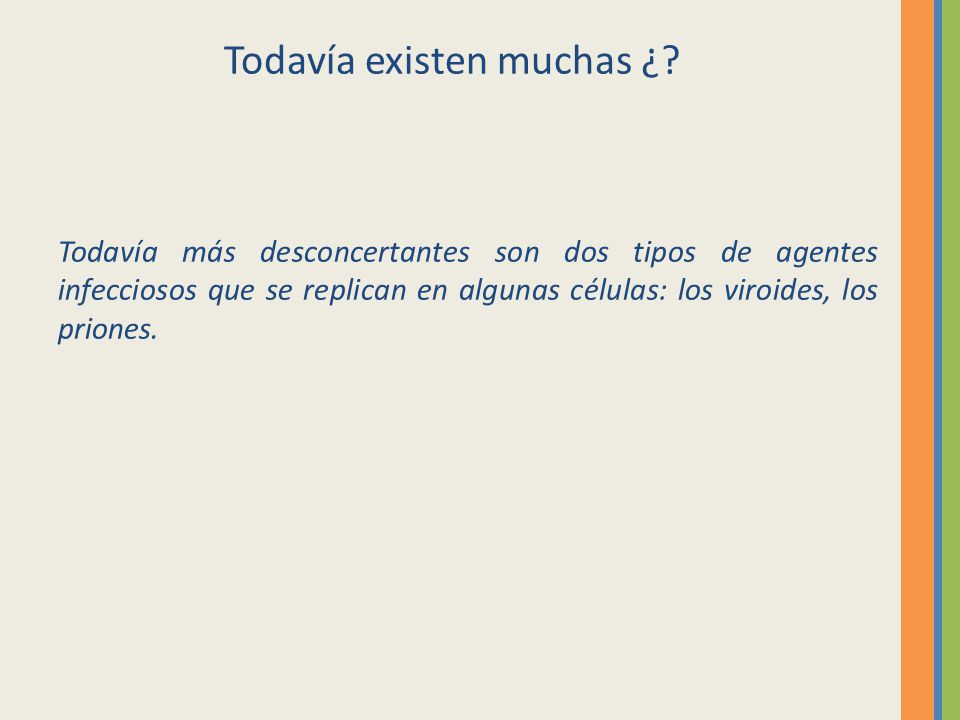 Todavía existen muchas ¿?

Todavía más desconcertantes son dos tipos de agentes infecciosos que se replican en algunas células: los viroides, los priones.